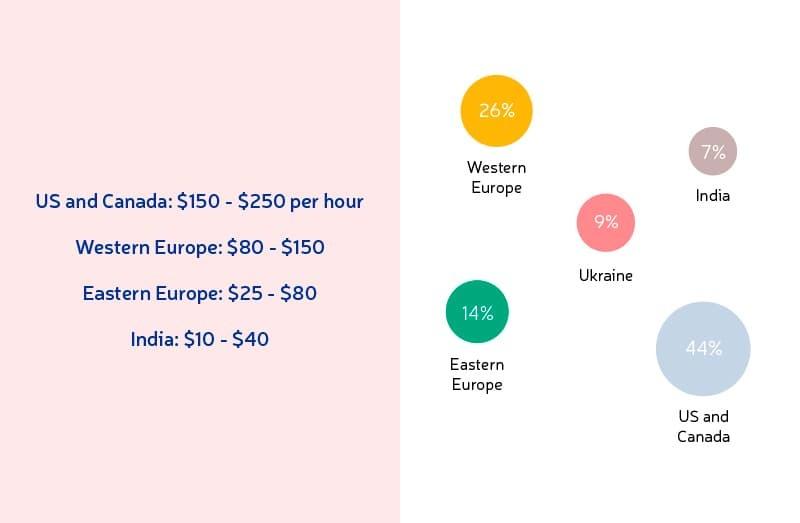 US and Canada: \$150 - \$250 per hour

Western Europe: \$80 - \$150

Eastern Europe: \$25 - \$80

India: \$10 - \$40

26%

Western Europe

7%

India

9%

Ukraine

14%

Eastern Europe

44%

US and Canada